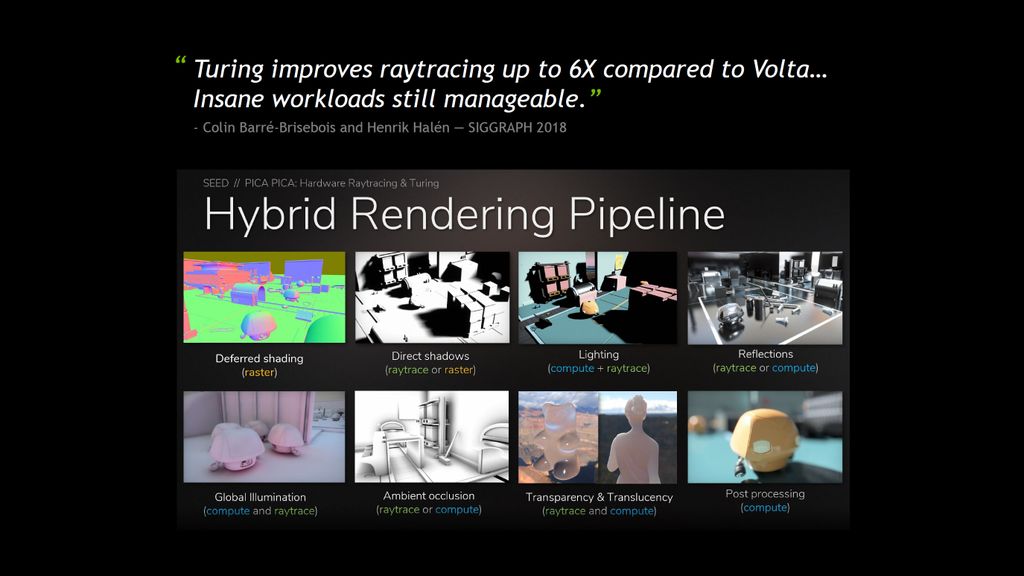 “ Turing improves raytracing up to 6X compared to Volta… Insane workloads still manageable.”

- Colin Barré-Brisebois and Henrik Halén — SIGGRAPH 2018

SEED // PICA PICA: Hardware Raytracing & Turing

Hybrid Rendering Pipeline

Deferred shading
(raster)

Direct shadows
(raytrace or raster)

Lighting
(compute + raytrace)

Reflections
(raytrace or compute)

Global Illumination
(compute and raytrace)

Ambient occlusion
(raytrace or compute)

Transparency & Translucency
(raytrace and compute)

Post processing
(compute)